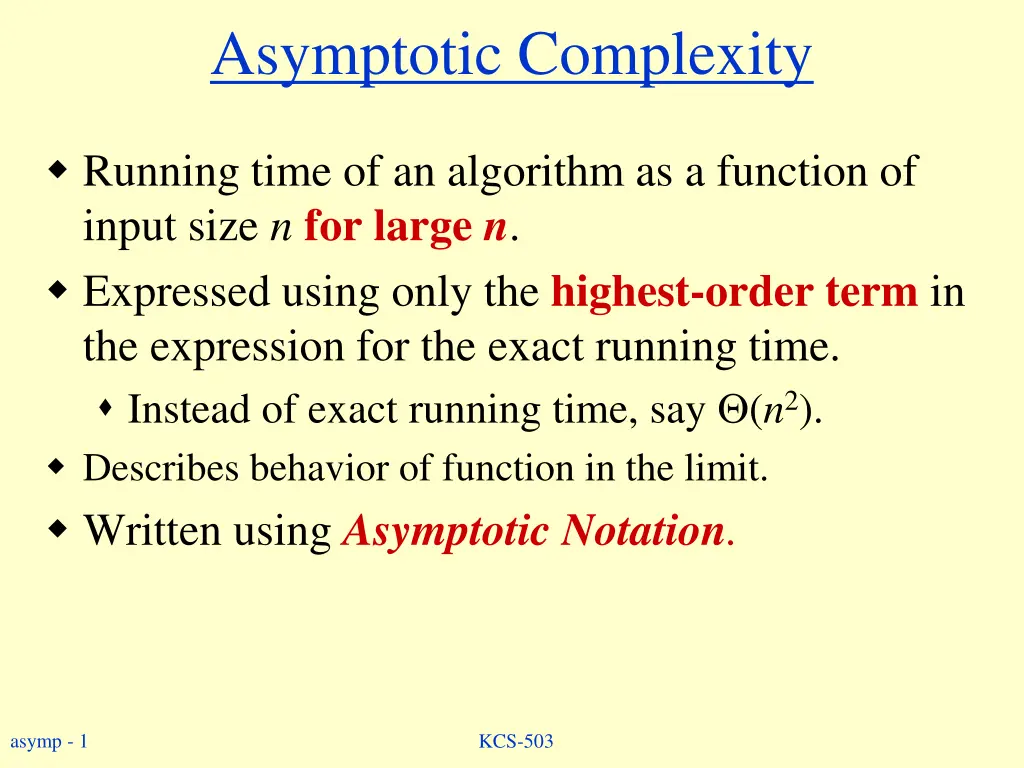 Asymptotic Complexity

Running time of an algorithm as a function of input size $n$ for large $n$.

Expressed using only the highest-order term in the expression for the exact running time.

Instead of exact running time, say $\Theta(n^2)$.

Describes behavior of function in the limit.

Written using Asymptotic Notation.

asymp - 1

KCS-503